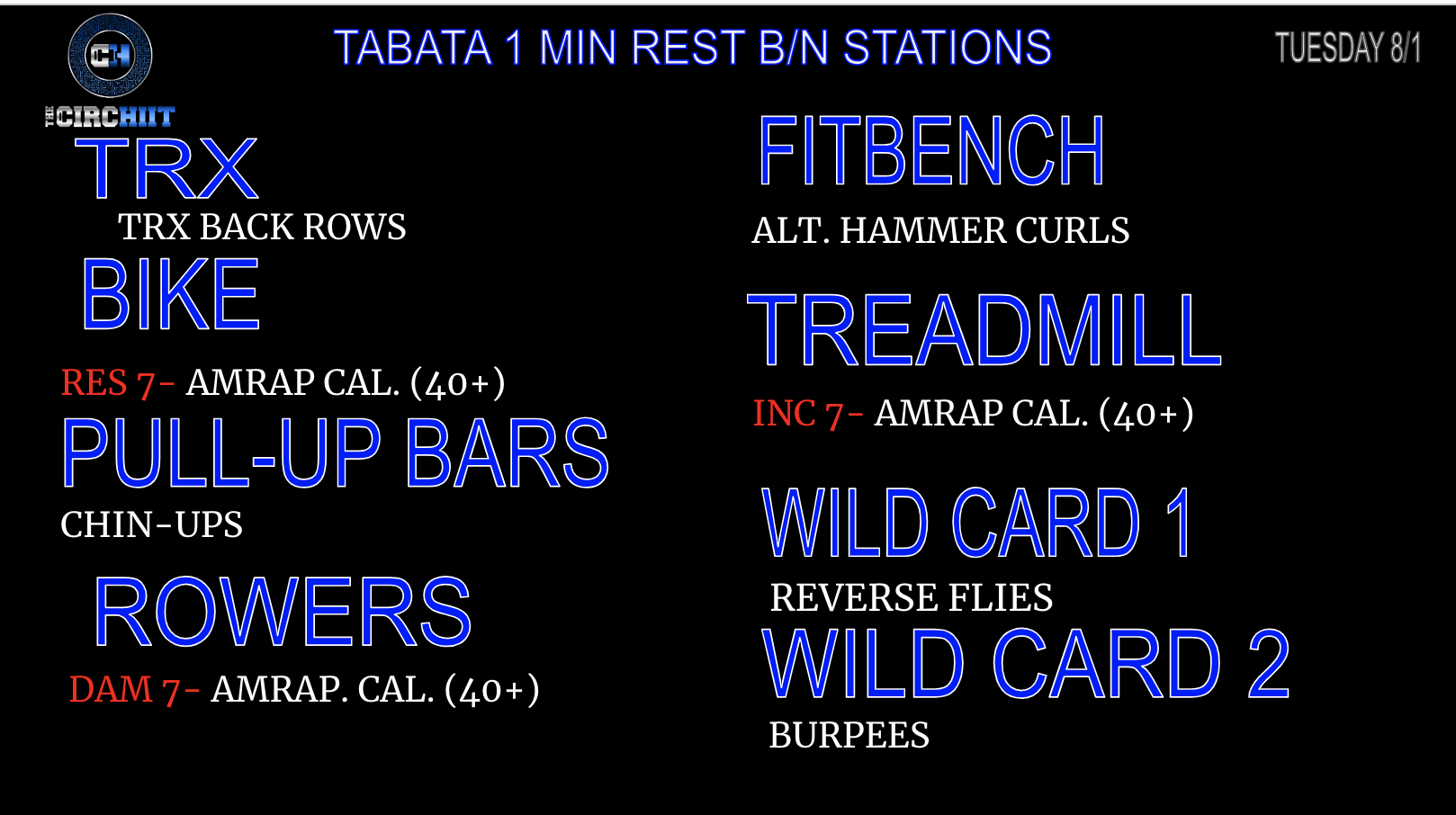 CH
THE CIRCHIIT

TABATA 1 MIN REST B/N STATIONS

TUESDAY 8/1

TRX
TRX BACK ROWS

BIKE
RES 7- AMRAP CAL. (40+)

PULL-UP BARS
CHIN-UPS

ROWERS
DAM 7- AMRAP. CAL. (40+)

FITBENCH
ALT. HAMMER CURLS

TREADMILL
INC 7- AMRAP CAL. (40+)

WILD CARD 1
REVERSE FLIES

WILD CARD 2
BURPEES